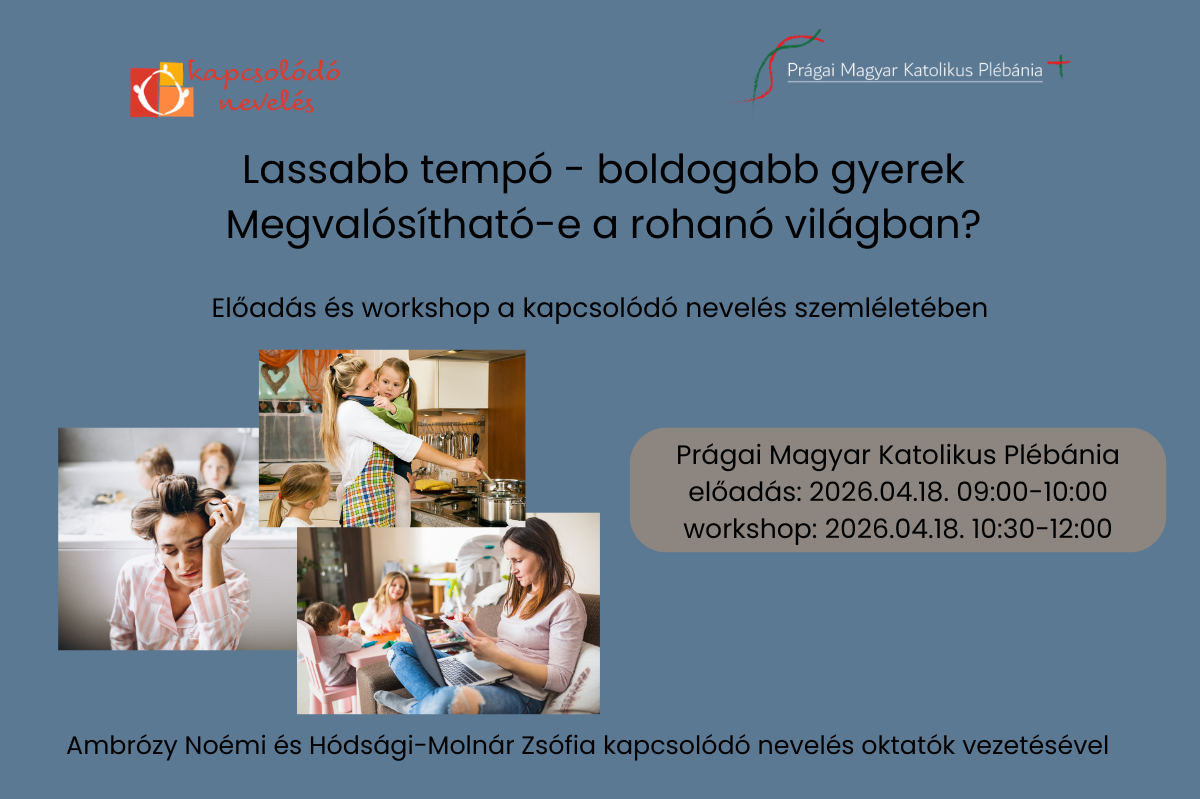 kapcsolódó nevelés

Prágai Magyar Katolikus Plébánia

Lassabb tempó - boldogabb gyerek
Megvalósítható-e a rohanó világban?

Előadás és workshop a kapcsolódó nevelés szemléletében

Prágai Magyar Katolikus Plébánia
előadás: 2026.04.18. 09:00-10:00
workshop: 2026.04.18. 10:30-12:00

Ambrózy Noémi és Hódsági-Molnár Zsófia kapcsolódó nevelés oktatók vezetésével